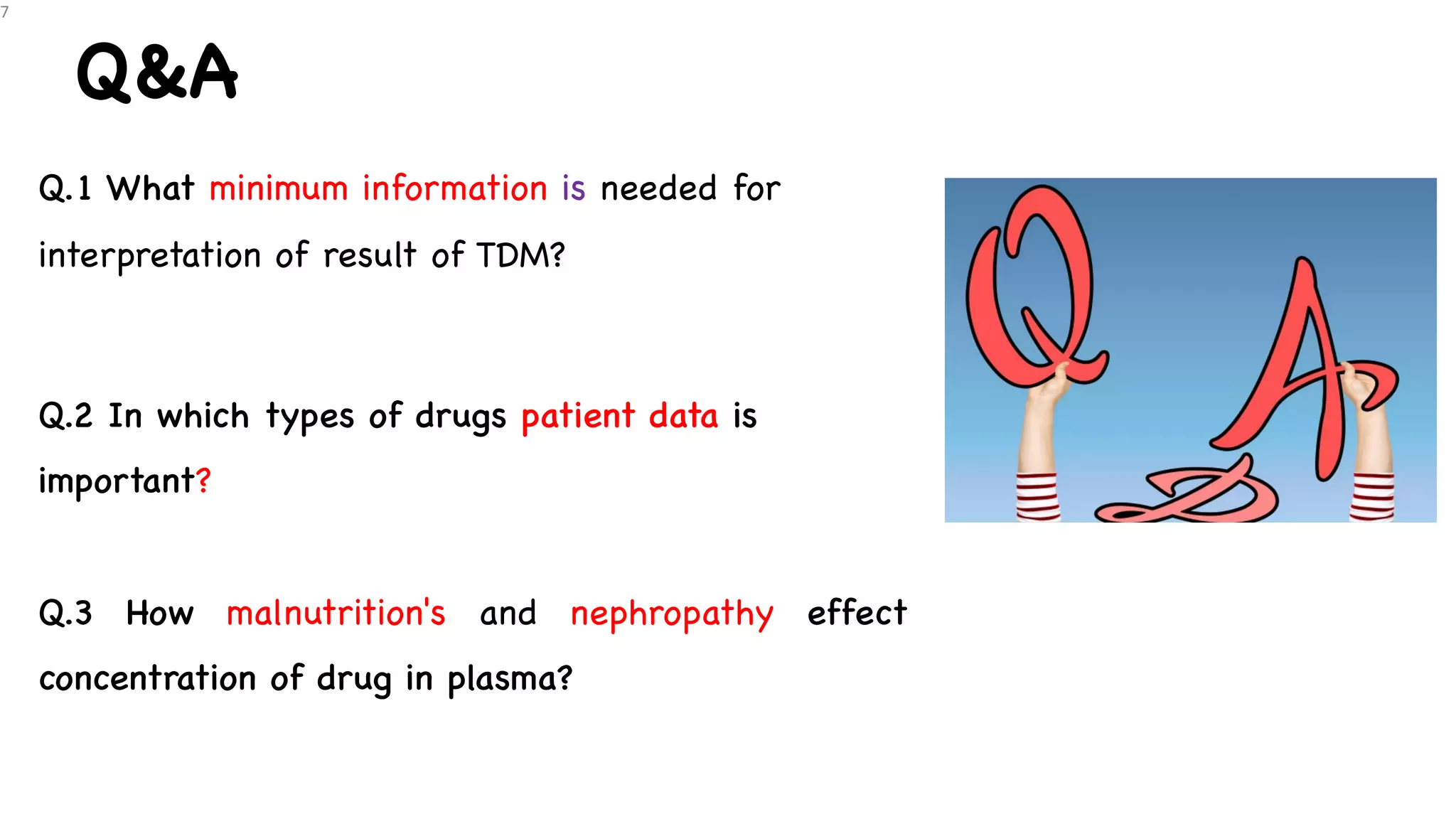 7

Q&A

Q.1 What minimum information is needed for interpretation of result of TDM?

Q.2 In which types of drugs patient data is important?

Q.3 How malnutrition's and nephropathy effect concentration of drug in plasma?

Q A